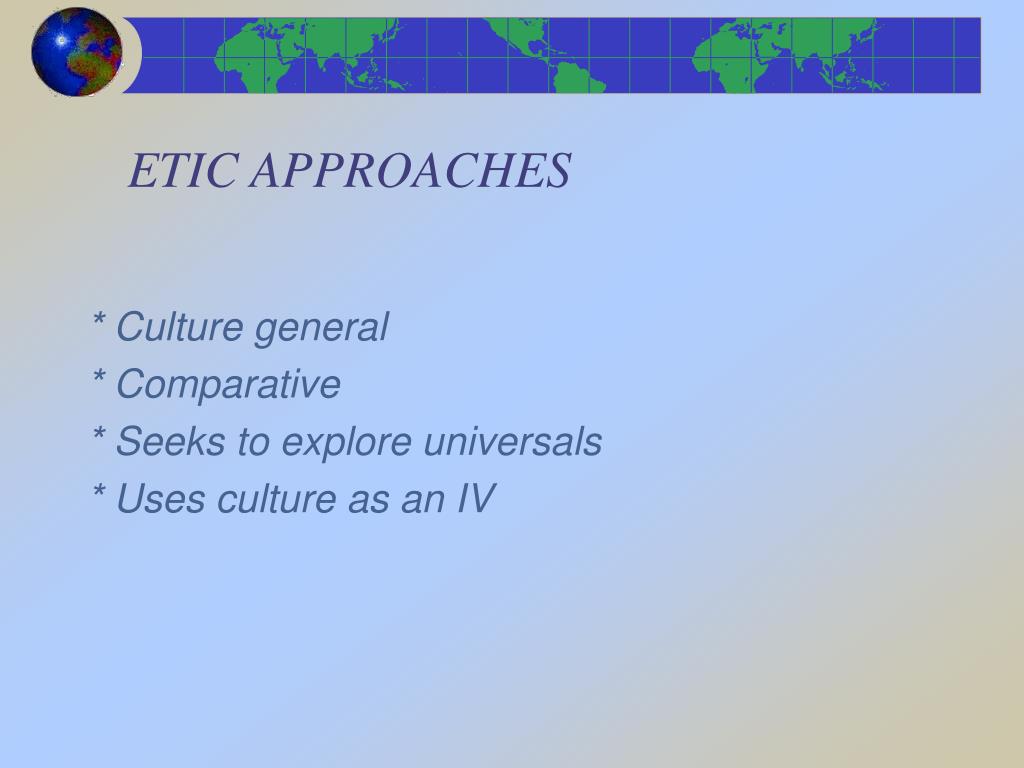 ETIC APPROACHES

* Culture general
* Comparative
* Seeks to explore universals
* Uses culture as an IV